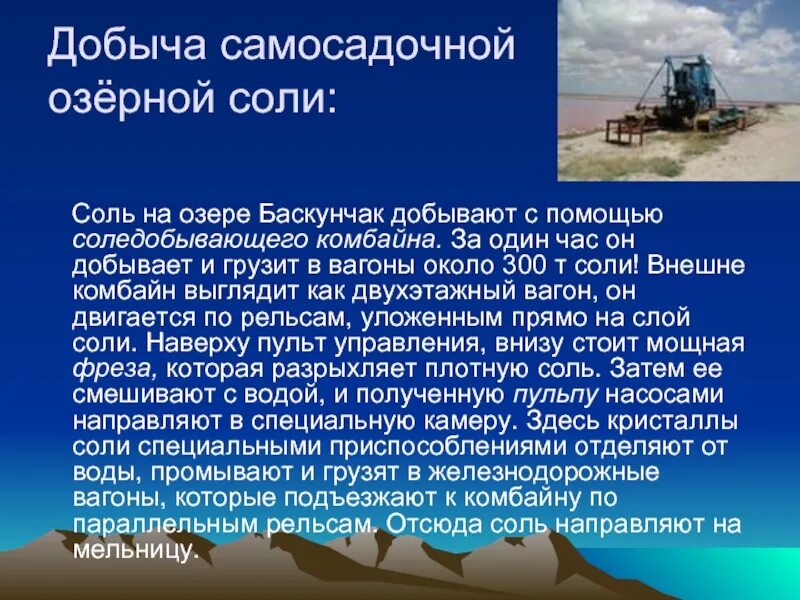 Добыча самосадочной озёрной соли:

Соль на озере Баскунчак добывают с помощью соледобывающего комбайна. За один час он добывает и грузит в вагоны около 300 т соли! Внешне комбайн выглядит как двухэтажный вагон, он двигается по рельсам, уложенным прямо на слой соли. Наверху пульт управления, внизу стоит мощная фреза, которая разрыхляет плотную соль. Затем ее смешивают с водой, и полученную пульпу насосами направляют в специальную камеру. Здесь кристаллы соли специальными приспособлениями отделяют от воды, промывают и грузят в железнодорожные вагоны, которые подъезжают к комбайну по параллельным рельсам. Отсюда соль направляют на мельницу.